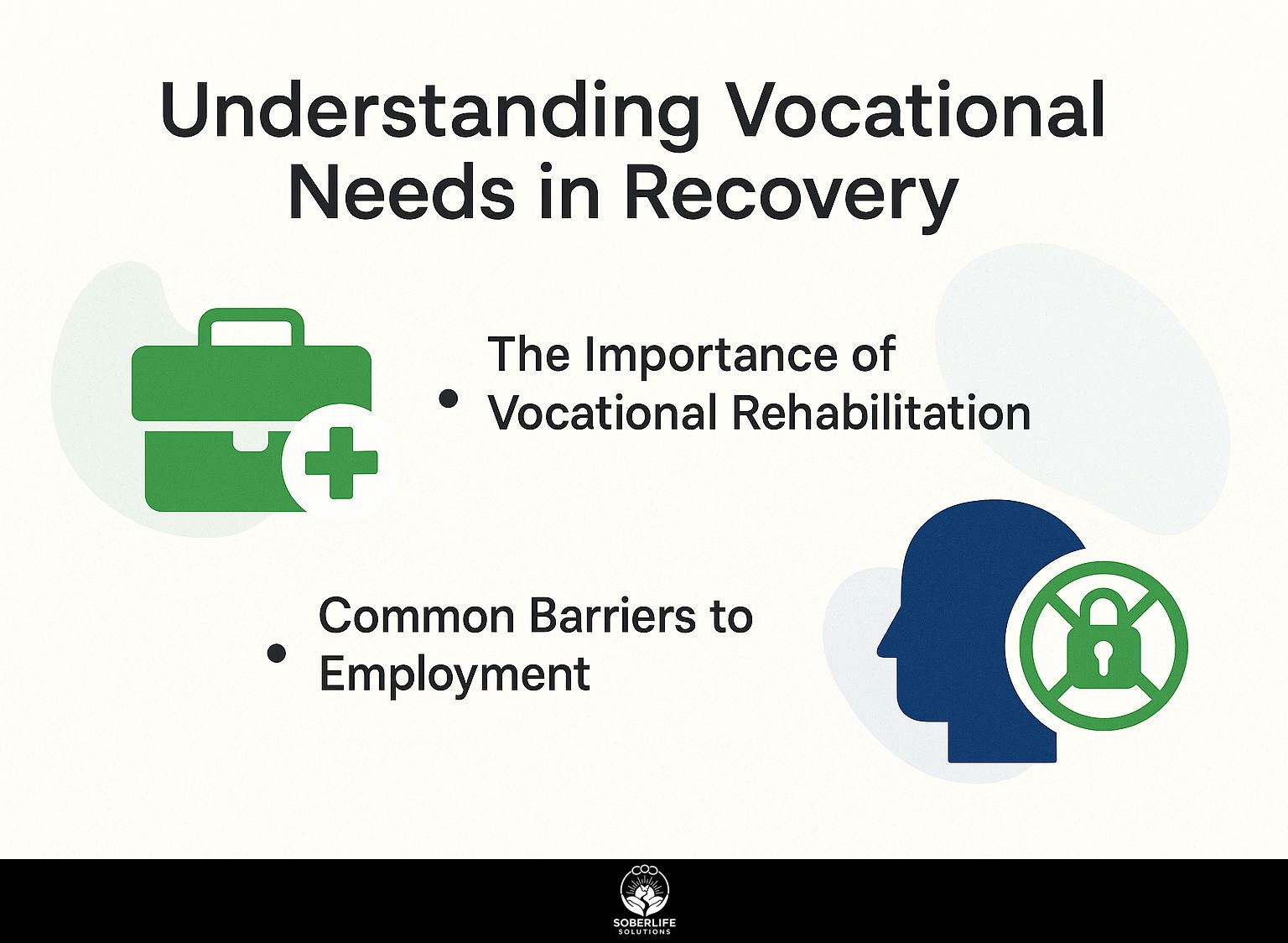 Understanding Vocational Needs in Recovery

• The Importance of Vocational Rehabilitation

• Common Barriers to Employment

SOBERLIFE
SOLUTIONS